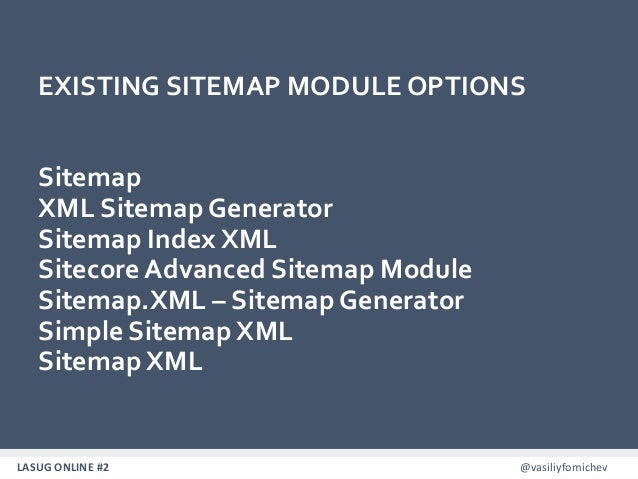 EXISTING SITEMAP MODULE OPTIONS

Sitemap
XML Sitemap Generator
Sitemap Index XML
Sitecore Advanced Sitemap Module
Sitemap.XML – Sitemap Generator
Simple Sitemap XML
Sitemap XML

LASUG ONLINE #2

@vasiliyfomichev